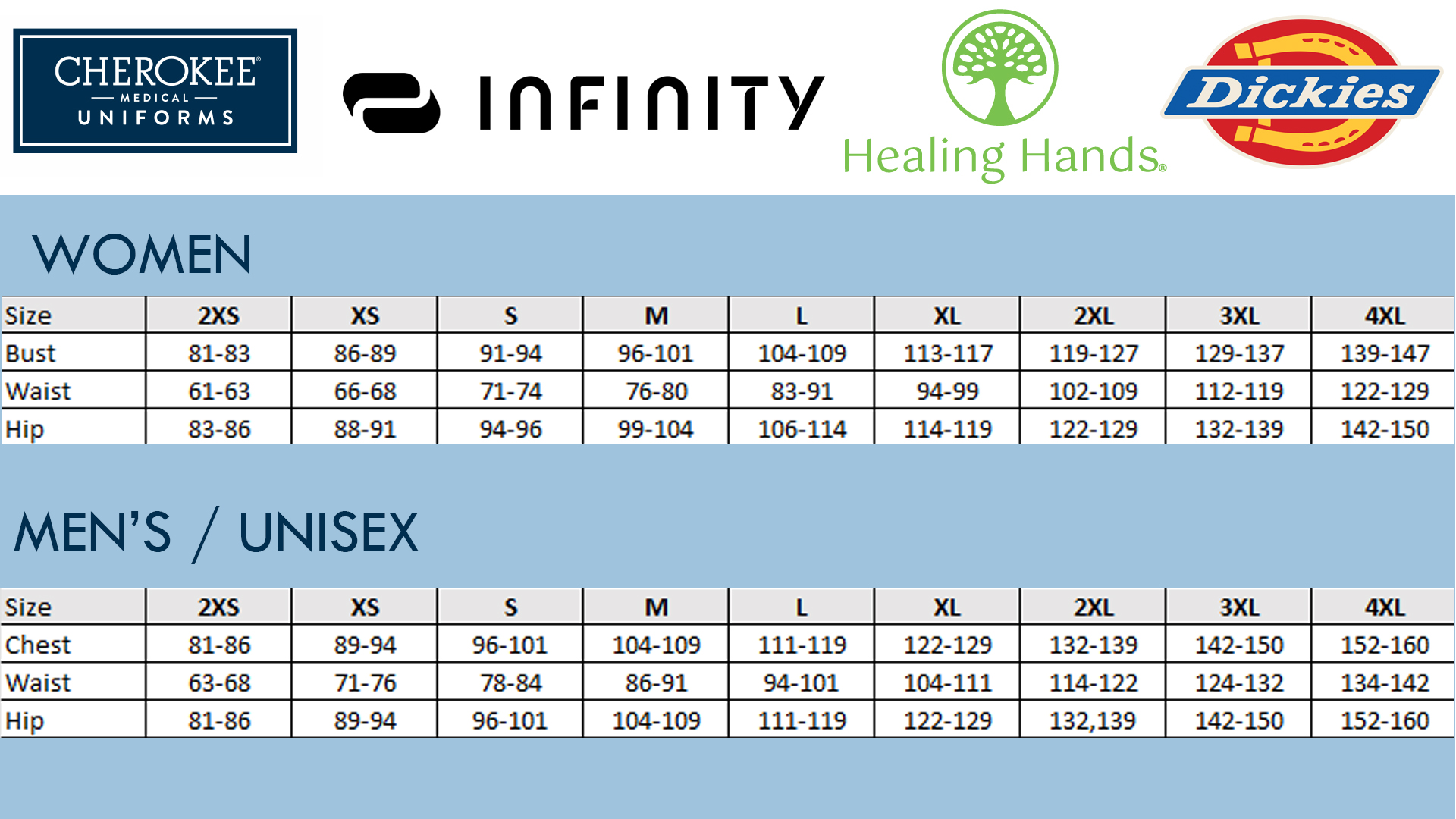 CHEROKEE®
MEDICAL
UNIFORMS

INFINITY

Healing Hands®

Dickies

WOMEN

| Size | 2XS | XS | S | M | L | XL | 2XL | 3XL | 4XL |
|---|---|---|---|---|---|---|---|---|---|
| Bust | 81-83 | 86-89 | 91-94 | 96-101 | 104-109 | 113-117 | 119-127 | 129-137 | 139-147 |
| Waist | 61-63 | 66-68 | 71-74 | 76-80 | 83-91 | 94-99 | 102-109 | 112-119 | 122-129 |
| Hip | 83-86 | 88-91 | 94-96 | 99-104 | 106-114 | 114-119 | 122-129 | 132-139 | 142-150 |

MEN'S / UNISEX

| Size | 2XS | XS | S | M | L | XL | 2XL | 3XL | 4XL |
|---|---|---|---|---|---|---|---|---|---|
| Chest | 81-86 | 89-94 | 96-101 | 104-109 | 111-119 | 122-129 | 132-139 | 142-150 | 152-160 |
| Waist | 63-68 | 71-76 | 78-84 | 86-91 | 94-101 | 104-111 | 114-122 | 124-132 | 134-142 |
| Hip | 81-86 | 89-94 | 96-101 | 104-109 | 111-119 | 122-129 | 132,139 | 142-150 | 152-160 |